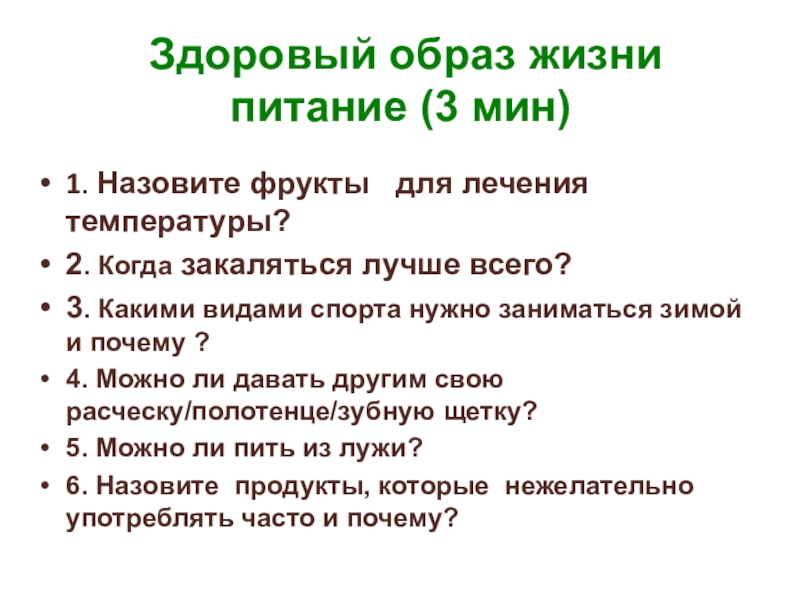 Здоровый образ жизни питание (3 мин)

• 1. Назовите фрукты для лечения температуры?
• 2. Когда закаляться лучше всего?
• 3. Какими видами спорта нужно заниматься зимой и почему ?
• 4. Можно ли давать другим свою расческу/полотенце/зубную щетку?
• 5. Можно ли пить из лужи?
• 6. Назовите продукты, которые нежелательно употреблять часто и почему?